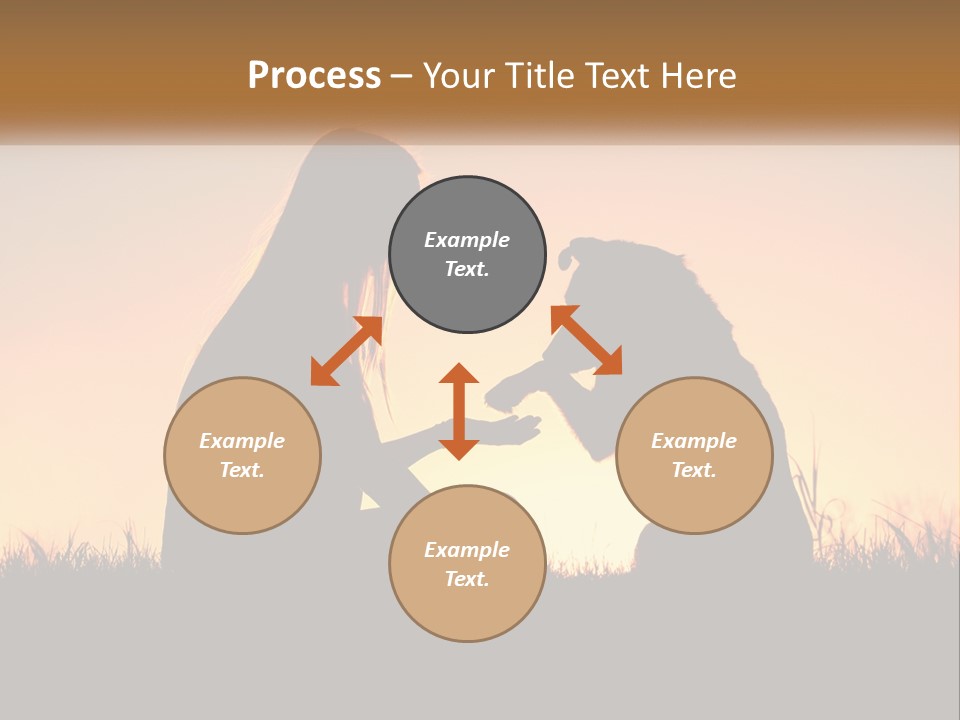 Process – Your Title Text Here

Example Text.

Example Text.

Example Text.

Example Text.